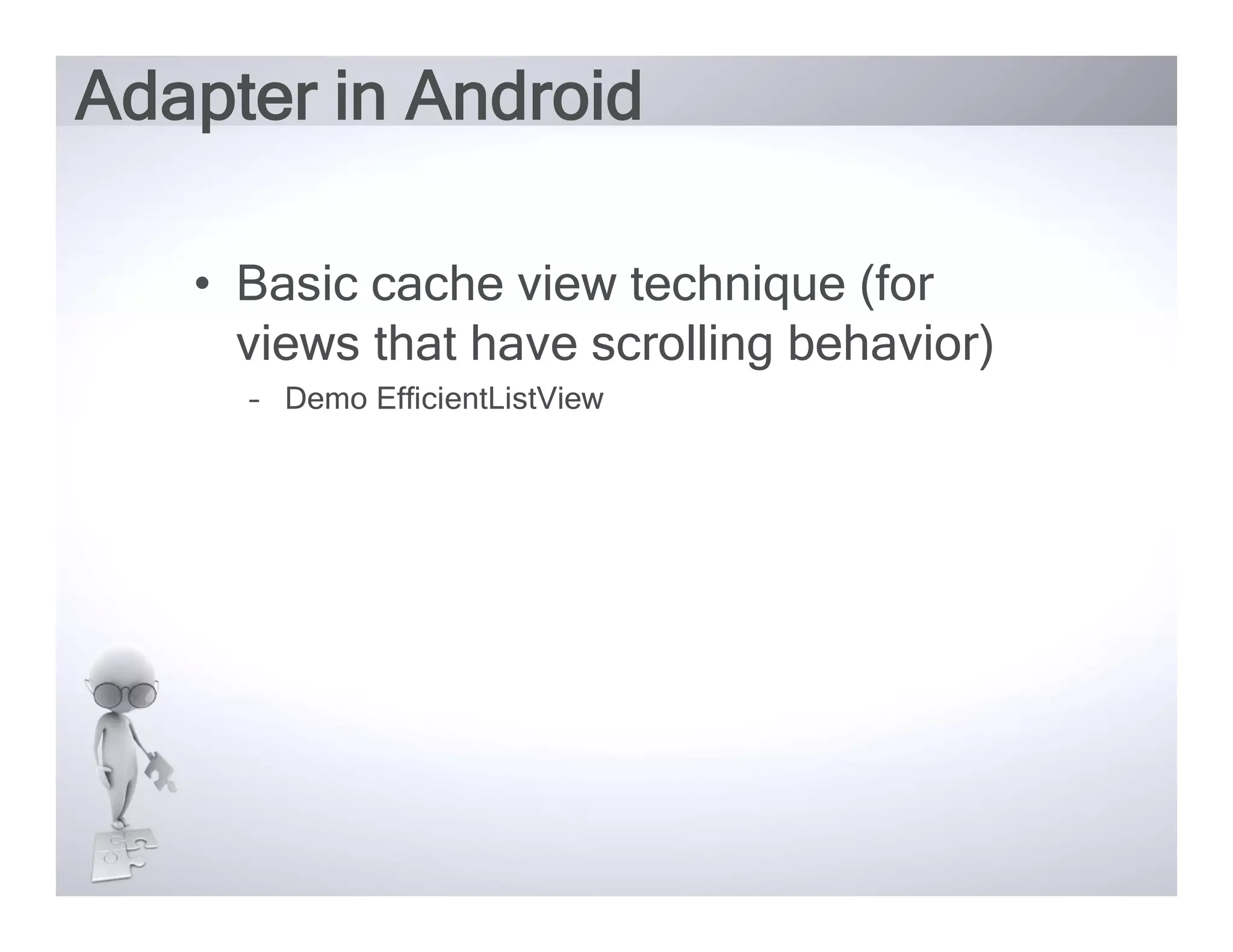 Adapter in Android

• Basic cache view technique (for views that have scrolling behavior)

– Demo EfficientListView